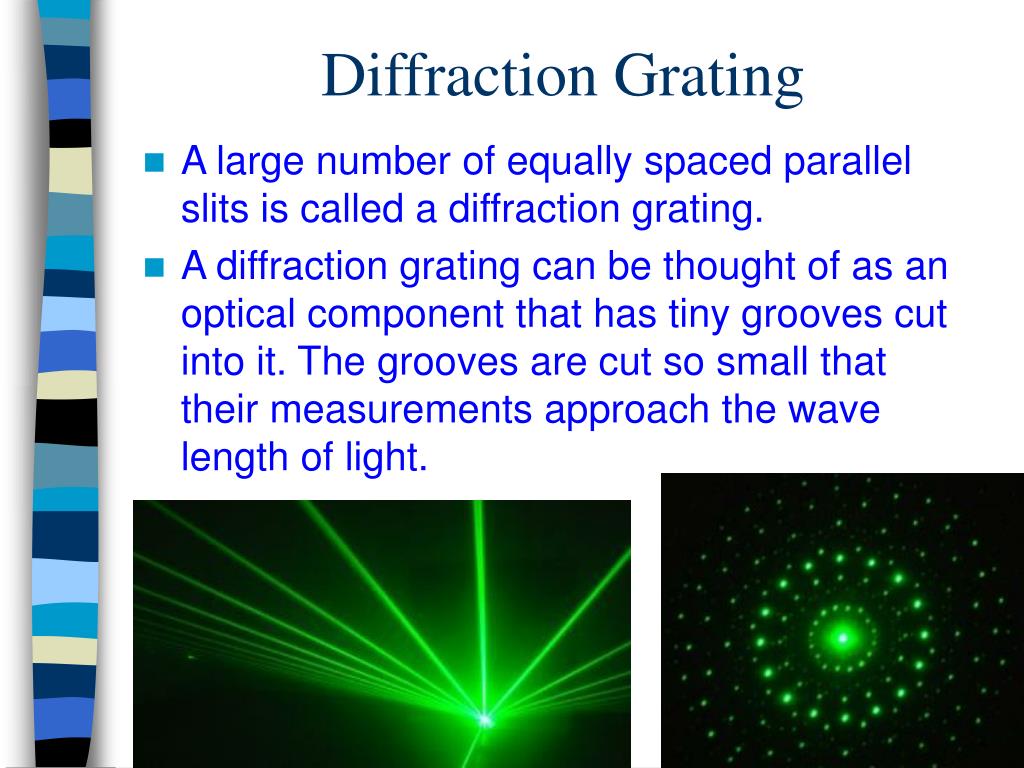 Diffraction Grating

A large number of equally spaced parallel slits is called a diffraction grating.

A diffraction grating can be thought of as an optical component that has tiny grooves cut into it. The grooves are cut so small that their measurements approach the wave length of light.